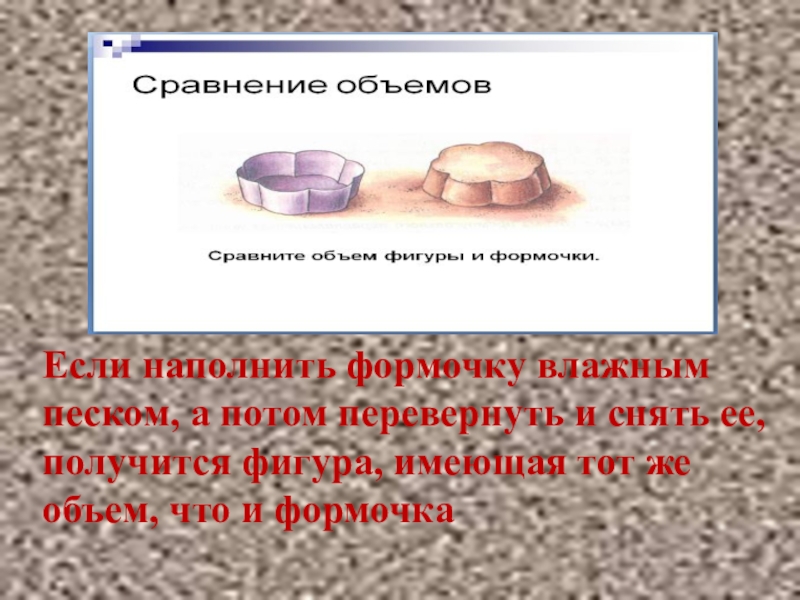 Сравнение объемов

Сравните объем фигуры и формочки.

Если наполнить формочку влажным песком, а потом перевернуть и снять ее, получится фигура, имеющая тот же объем, что и формочка